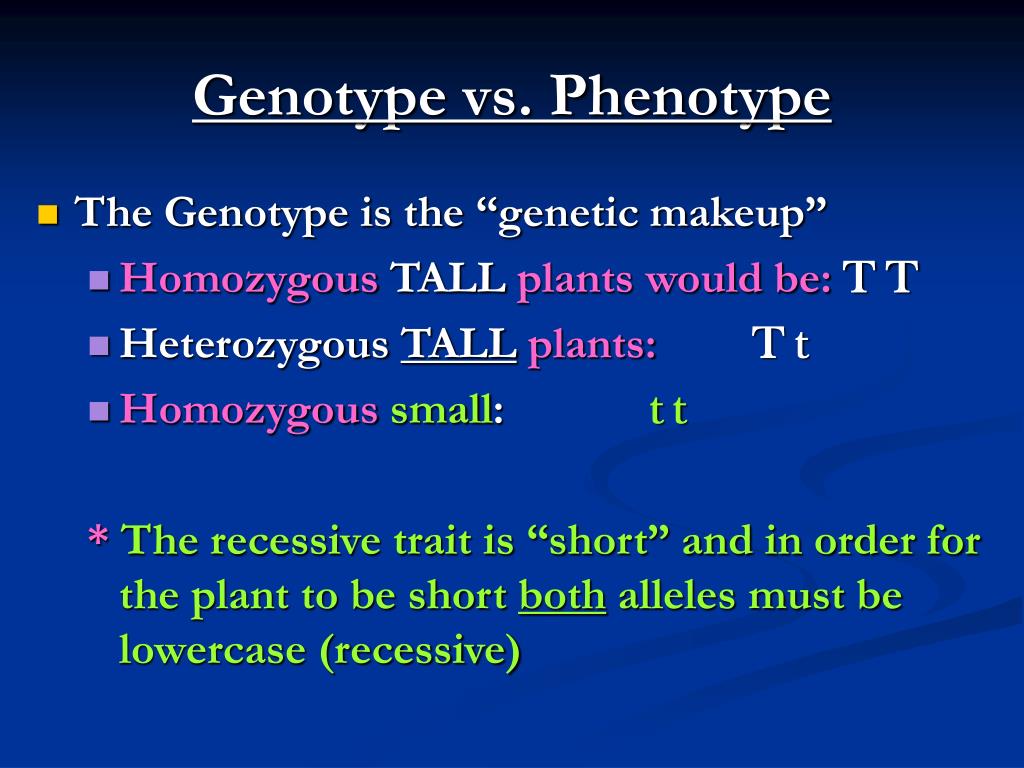 Genotype vs. Phenotype

The Genotype is the “genetic makeup”

Homozygous TALL plants would be: T T

Heterozygous TALL plants: T t

Homozygous small: t t

* The recessive trait is “short” and in order for the plant to be short both alleles must be lowercase (recessive)